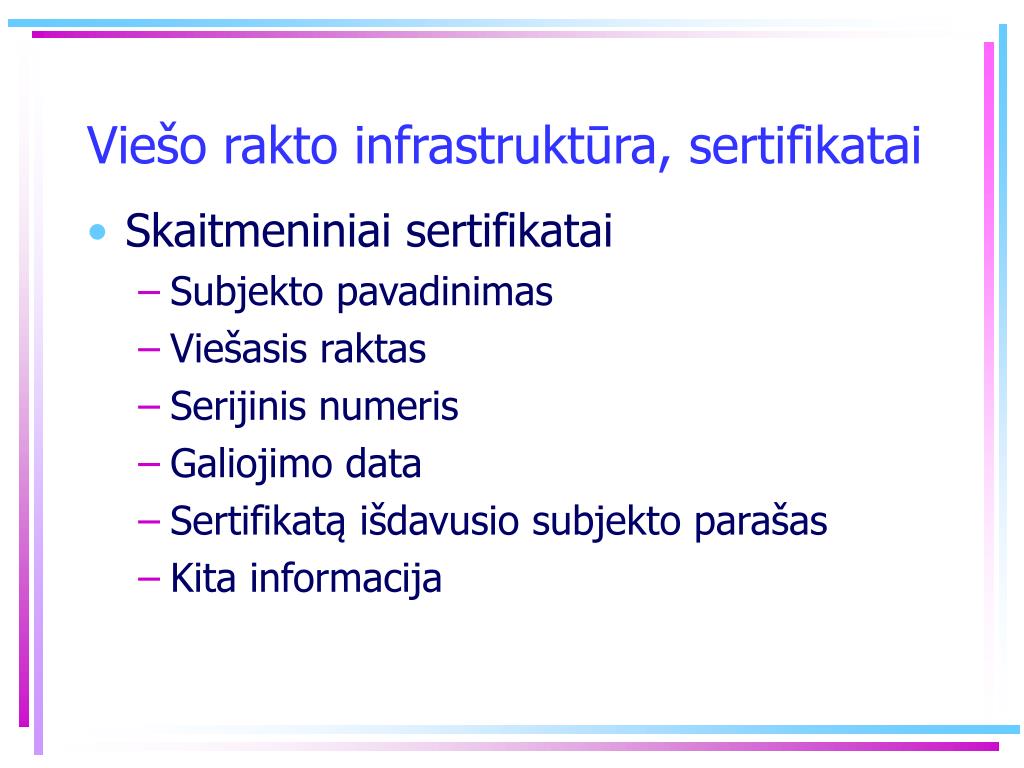 Viešo rakto infrastruktūra, sertifikatai

• Skaitmeniniai sertifikatai
– Subjekto pavadinimas
– Viešasis raktas
– Serijinis numeris
– Galiojimo data
– Sertifikatą išdavusio subjekto parašas
– Kita informacija